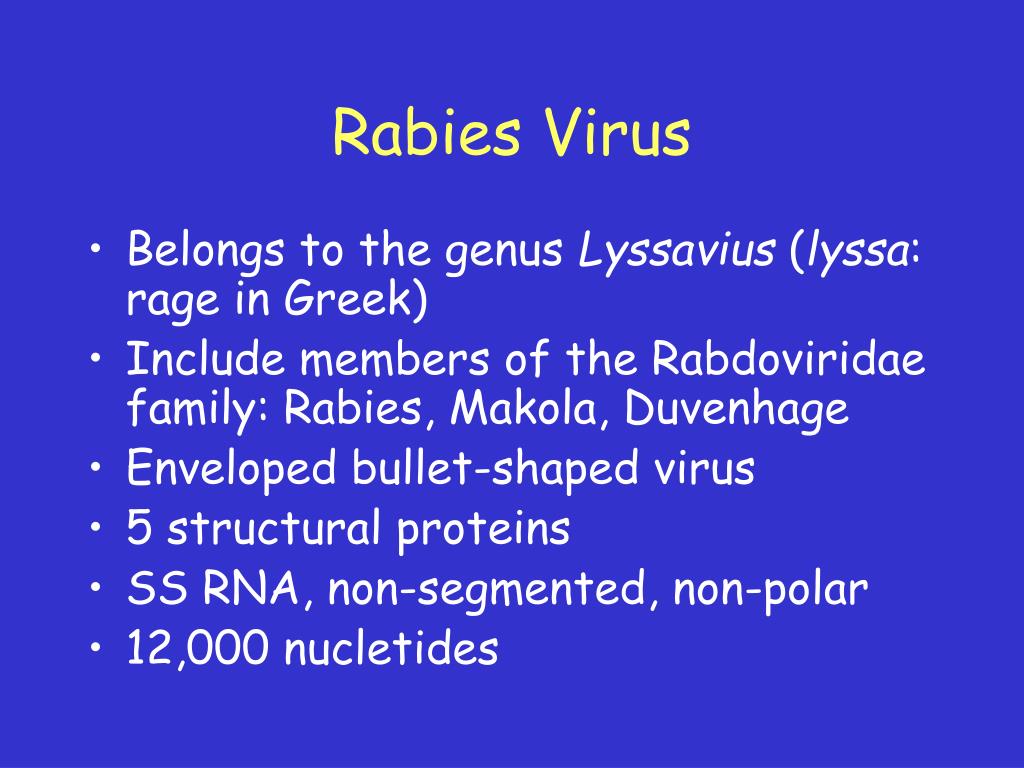 Rabies Virus

• Belongs to the genus Lyssavius (lyssa: rage in Greek)
• Include members of the Rabdoviridae family: Rabies, Makola, Duvenhage
• Enveloped bullet-shaped virus
• 5 structural proteins
• SS RNA, non-segmented, non-polar
• 12,000 nucletides